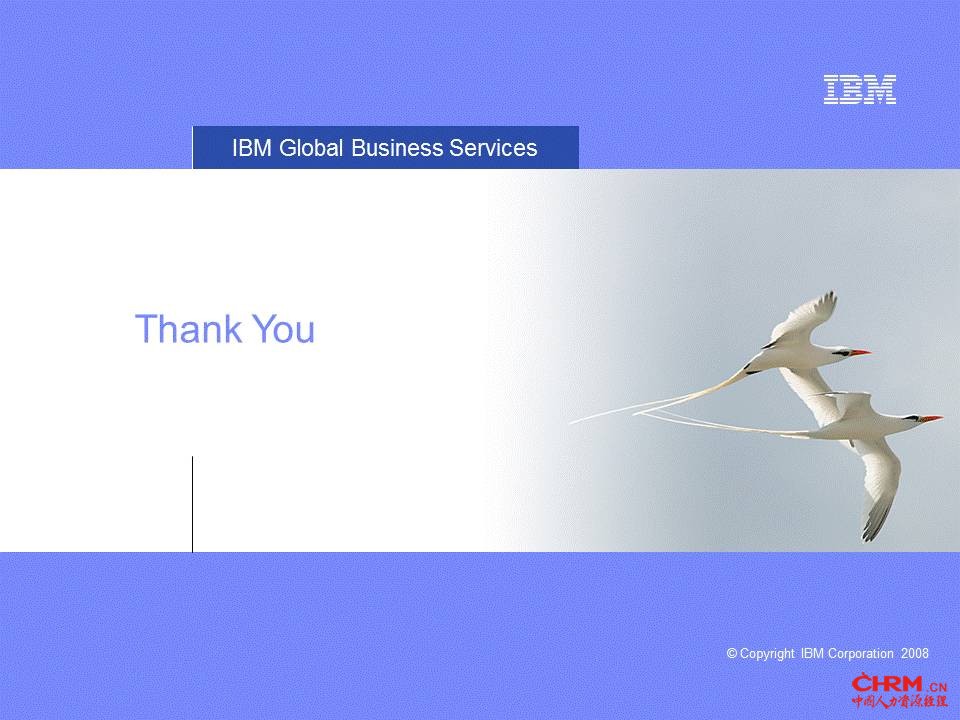 IBM

IBM Global Business Services

Thank You

© Copyright IBM Corporation 2008

CHRM.CN
中国人力资源经理